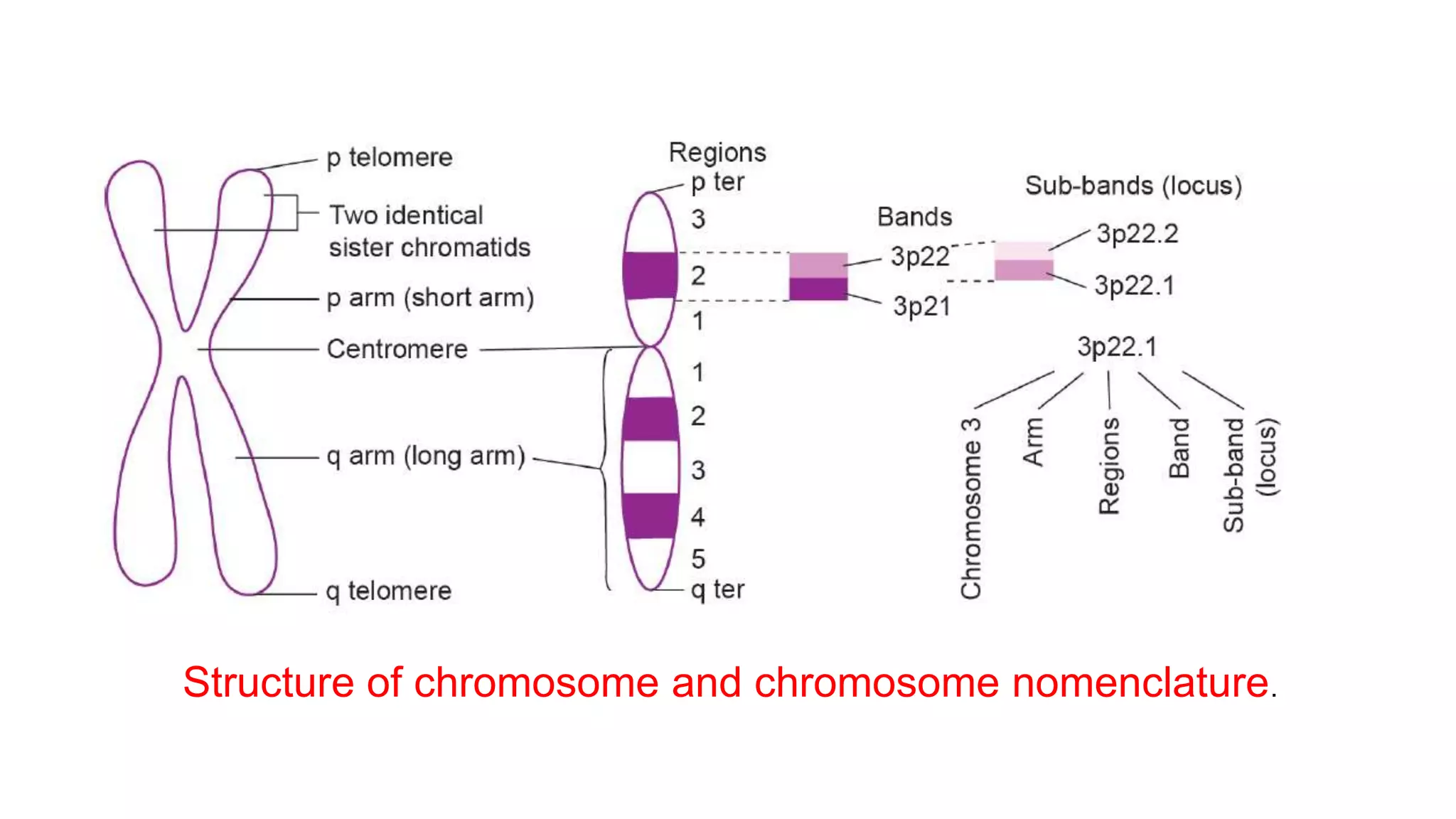 p telomere

Two identical sister chromatids

p arm (short arm)

Centromere

q arm (long arm)

q telomere

Regions

p ter

3

2

1

1

2

3

4

5

q ter

Bands

3p22

3p21

Sub-bands (locus)

3p22.2

3p22.1

3p22.1

Chromosome 3

Arm

Regions

Band

Sub-band (locus)

Structure of chromosome and chromosome nomenclature.